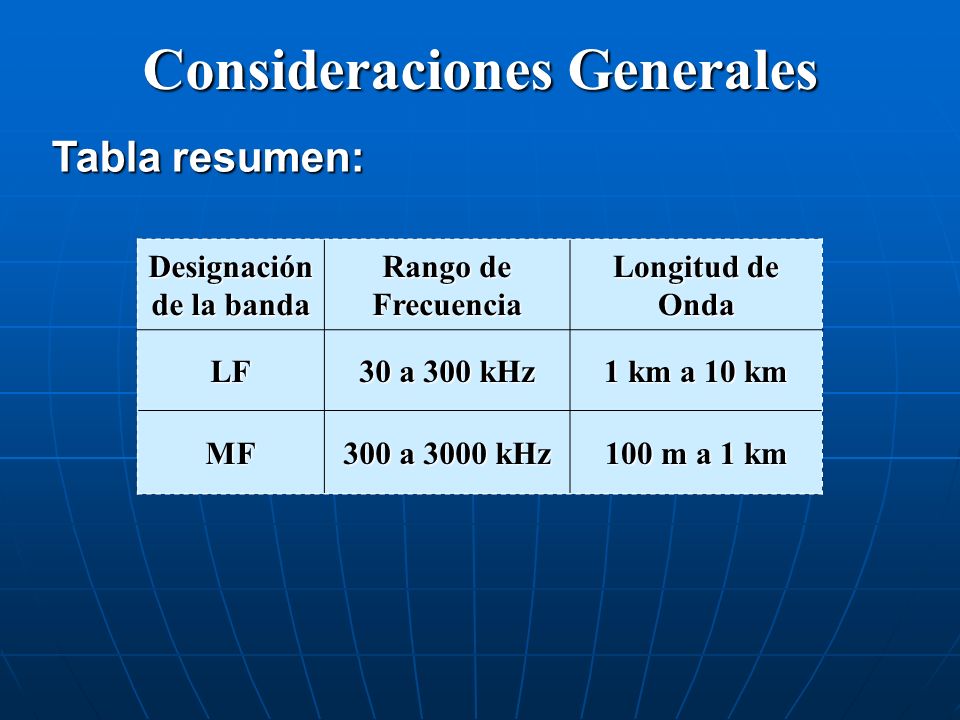 Consideraciones Generales

Tabla resumen:

| Designación de la banda | Rango de Frecuencia | Longitud de Onda |
|---|---|---|
| LF | 30 a 300 kHz | 1 km a 10 km |
| MF | 300 a 3000 kHz | 100 m a 1 km |